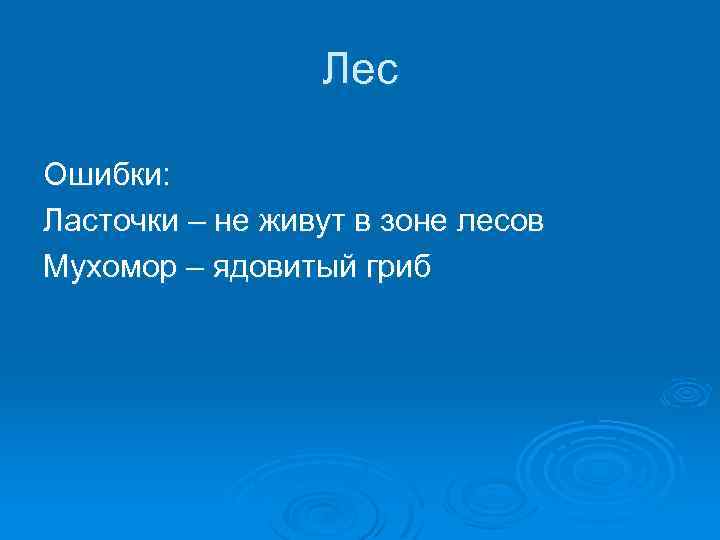 Лес

Ошибки:
Ласточки – не живут в зоне лесов
Мухомор – ядовитый гриб